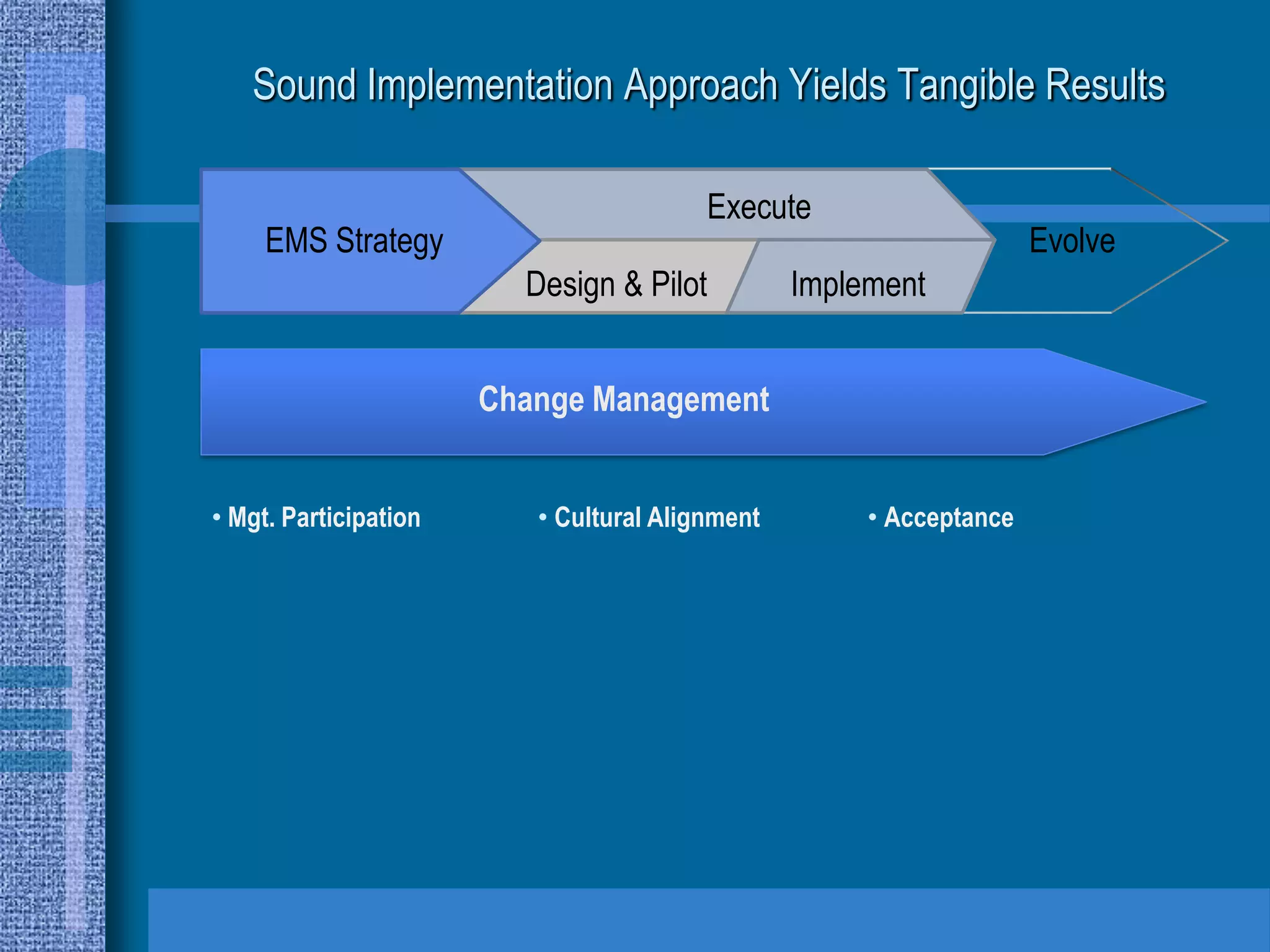 Sound Implementation Approach Yields Tangible Results

EMS Strategy

Execute

Design & Pilot

Implement

Evolve

Change Management

• Mgt. Participation

• Cultural Alignment

• Acceptance